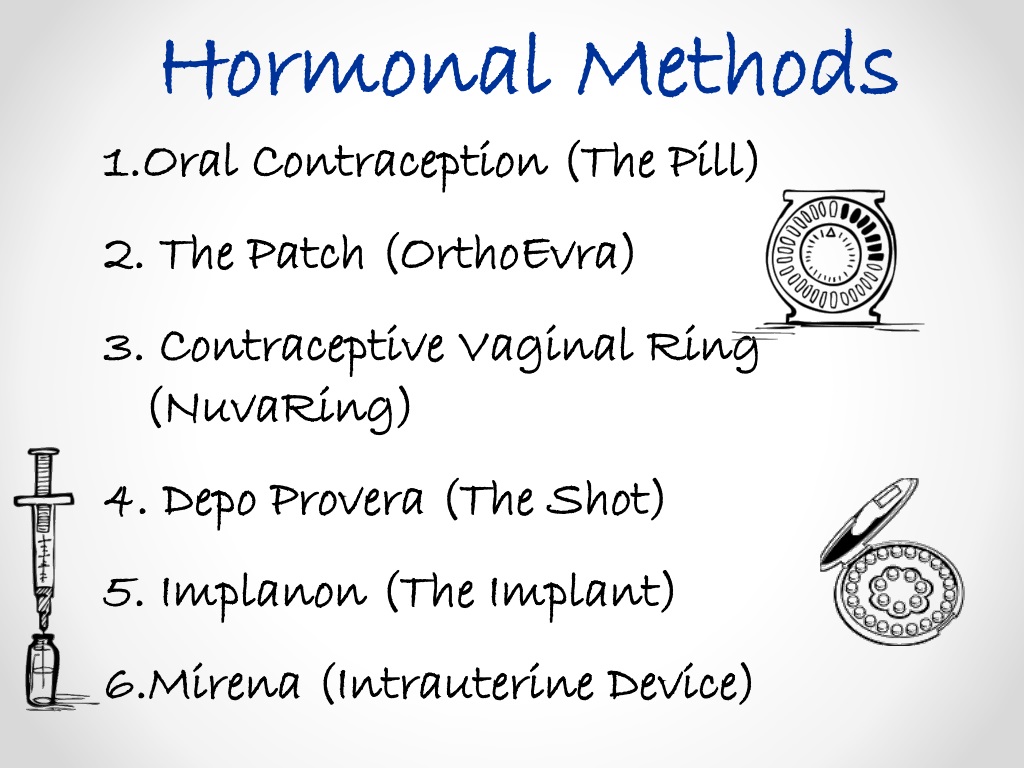 Hormonal Methods

1.Oral Contraception (The Pill)

2. The Patch (OrthoEvra)

3. Contraceptive Vaginal Ring (NuvaRing)

4. Depo Provera (The Shot)

5. Implanon (The Implant)

6.Mirena (Intrauterine Device)